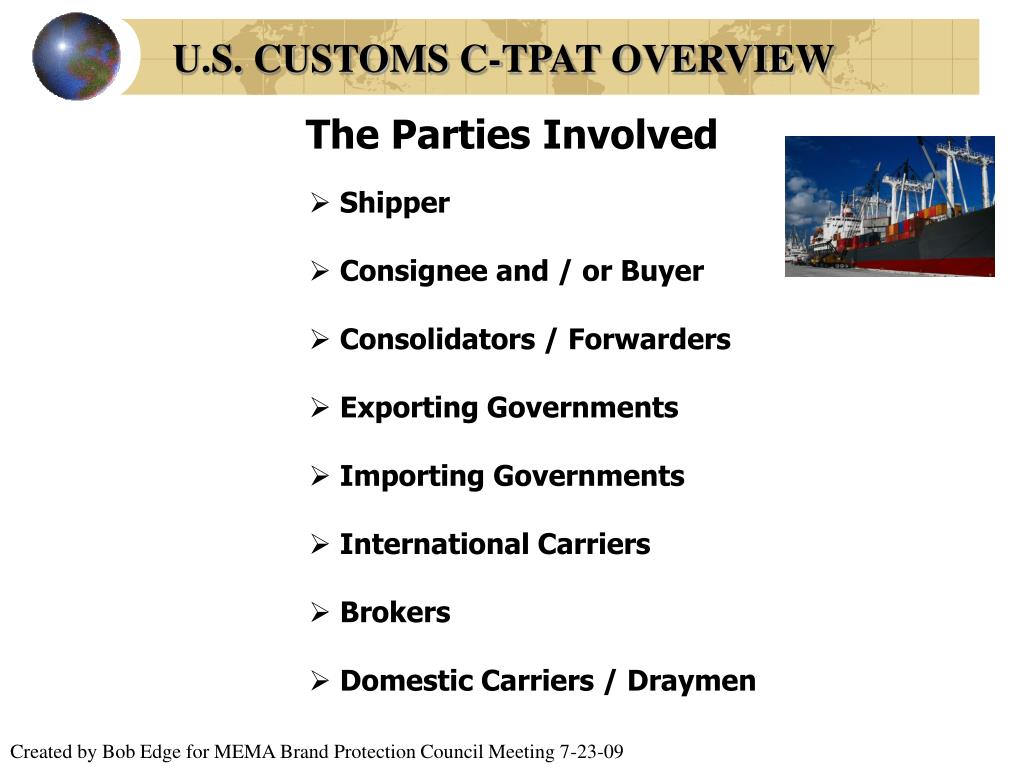 U.S. CUSTOMS C-TPAT OVERVIEW

The Parties Involved

➢ Shipper

➢ Consignee and / or Buyer

➢ Consolidators / Forwarders

➢ Exporting Governments

➢ Importing Governments

➢ International Carriers

➢ Brokers

➢ Domestic Carriers / Draymen

Created by Bob Edge for MEMA Brand Protection Council Meeting 7-23-09